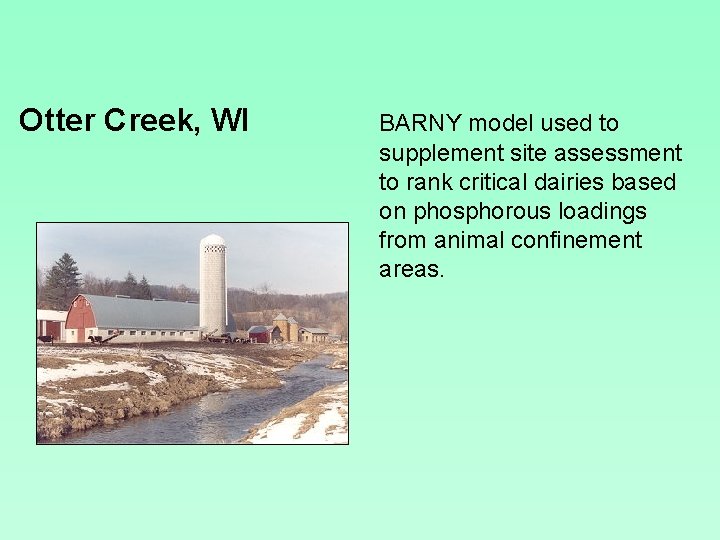 Otter Creek, WI

BARNY model used to supplement site assessment to rank critical dairies based on phosphorous loadings from animal confinement areas.